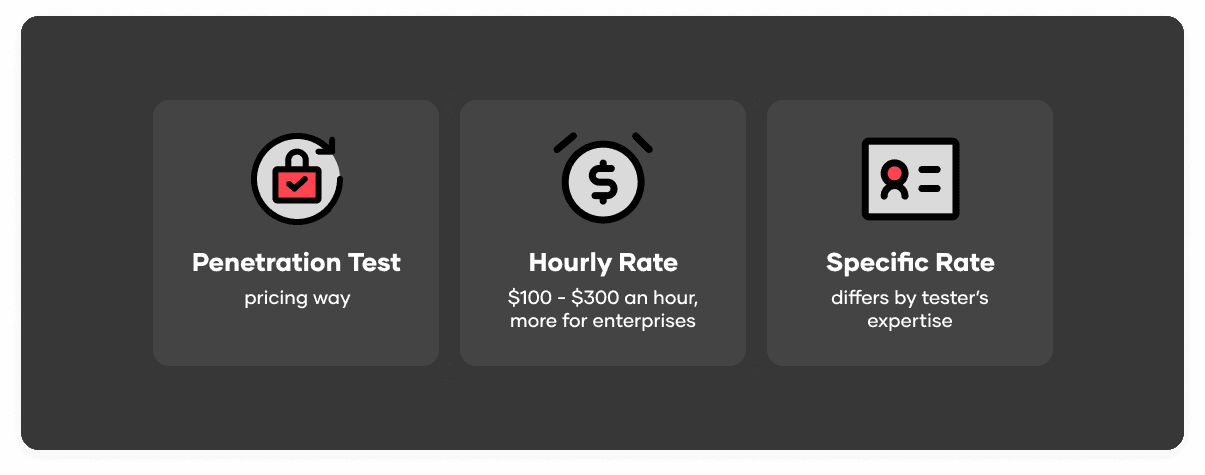 Penetration Test

pricing way

Hourly Rate

\$100 - \$300 an hour, more for enterprises

Specific Rate

differs by tester's expertise